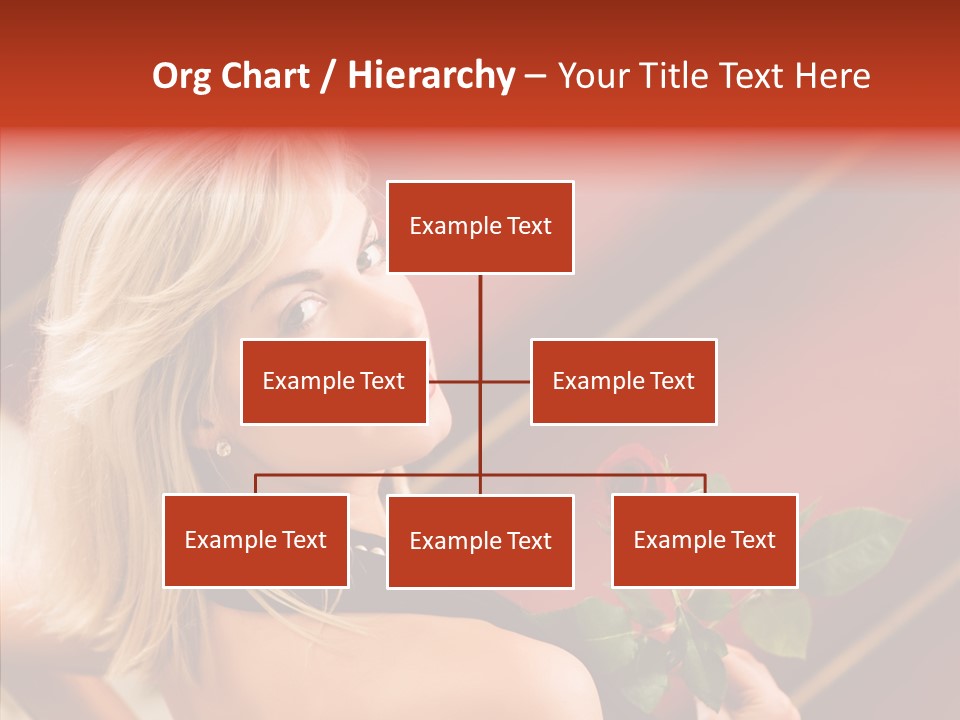 Org Chart / Hierarchy – Your Title Text Here

Example Text

Example Text

Example Text

Example Text

Example Text

Example Text